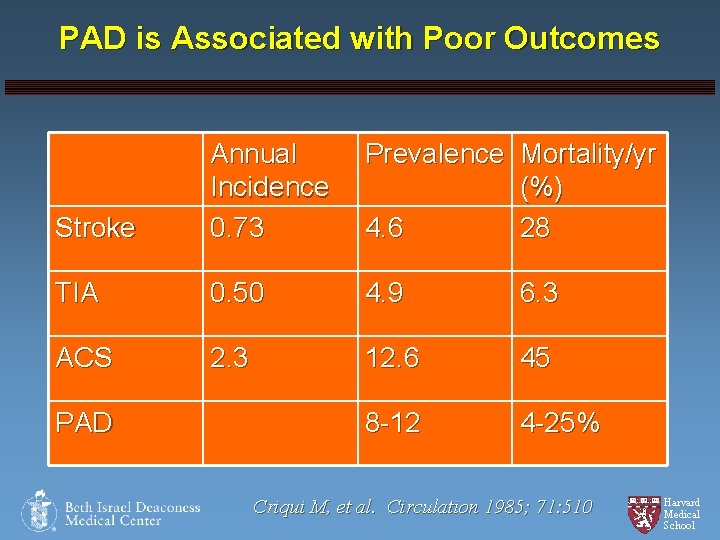 PAD is Associated with Poor Outcomes

| | Annual Incidence | Prevalence | Mortality/yr (%) |
|---|---|---|---|
| Stroke | 0.73 | 4.6 | 28 |
| TIA | 0.50 | 4.9 | 6.3 |
| ACS | 2.3 | 12.6 | 45 |
| PAD | | 8-12 | 4-25% |

Beth Israel Deaconess Medical Center

Criqui M, et al. Circulation 1985; 71:510

Harvard Medical School